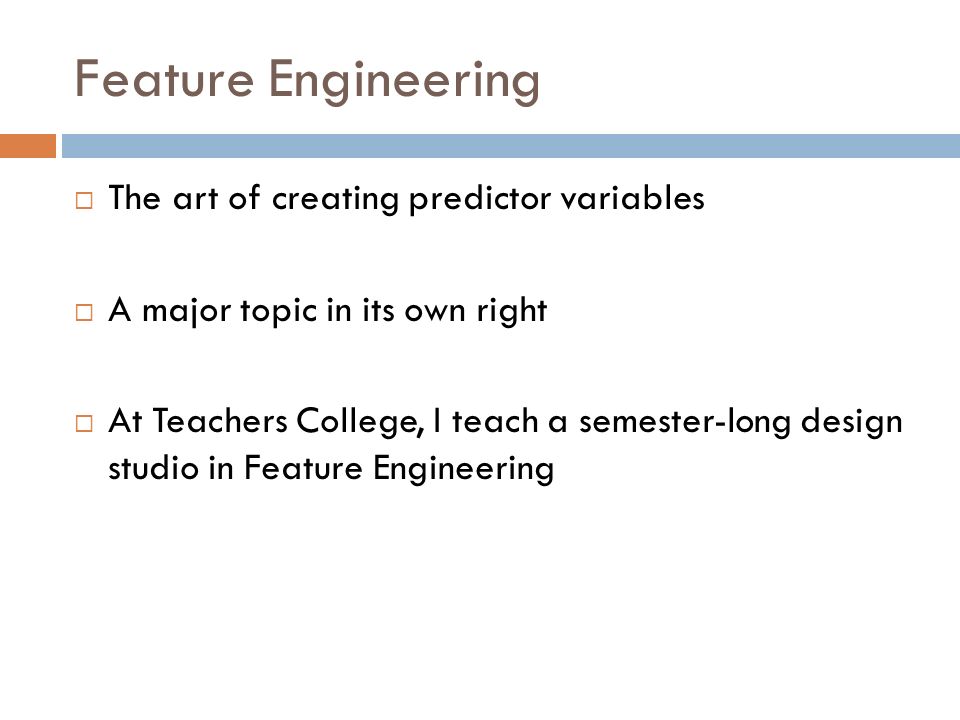 Feature Engineering

□ The art of creating predictor variables

□ A major topic in its own right

□ At Teachers College, I teach a semester-long design studio in Feature Engineering